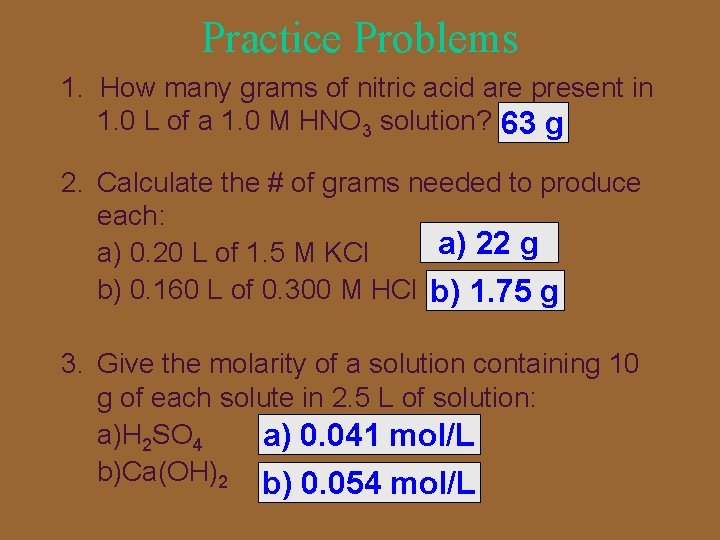 Practice Problems

1. How many grams of nitric acid are present in 1.0 L of a 1.0 M $HNO_3$ solution? 63 g

2. Calculate the # of grams needed to produce each:
a) 0.20 L of 1.5 M KCl a) 22 g
b) 0.160 L of 0.300 M HCl b) 1.75 g

3. Give the molarity of a solution containing 10 g of each solute in 2.5 L of solution:
a)$H_2SO_4$ a) 0.041 mol/L
b)$Ca(OH)_2$ b) 0.054 mol/L